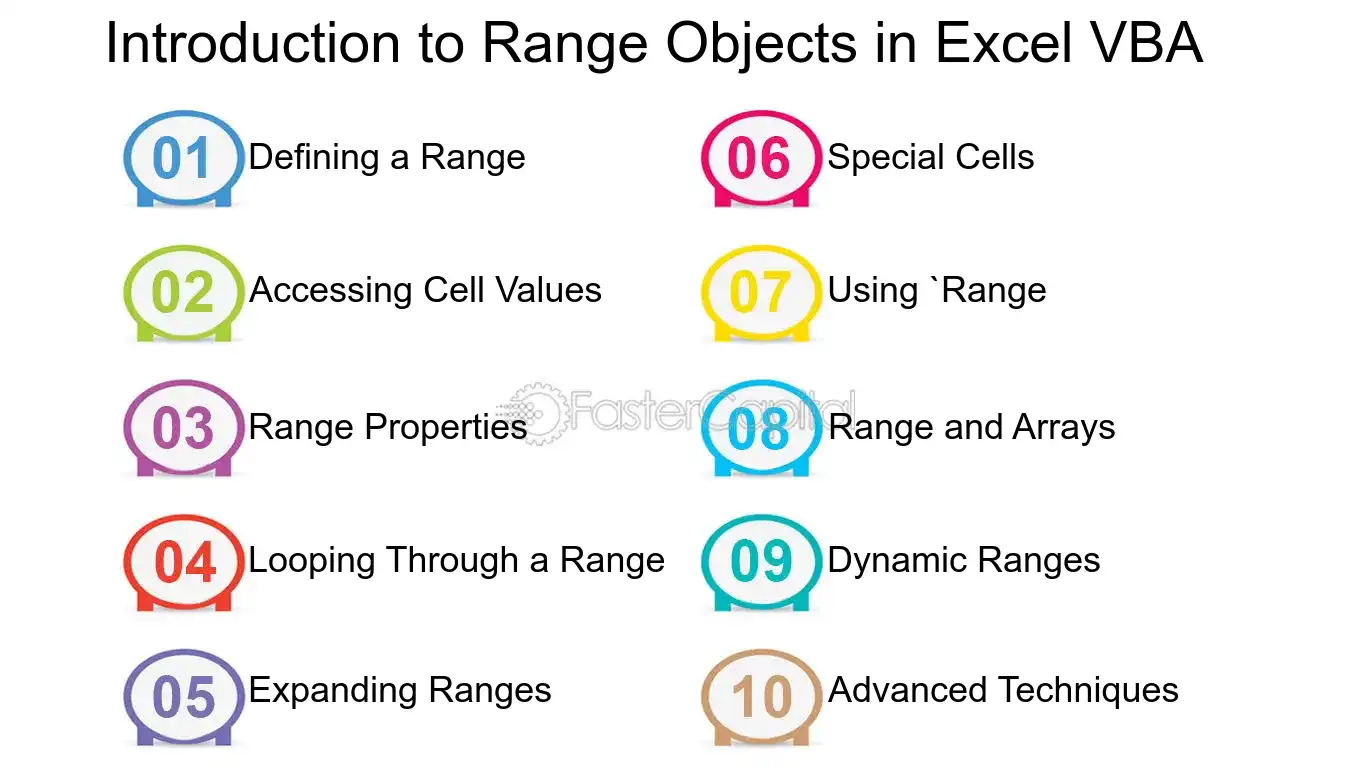 Introduction to Range Objects in Excel VBA

01 Defining a Range

02 Accessing Cell Values

03 Range Properties

04 Looping Through a Range

05 Expanding Ranges

06 Special Cells

07 Using `Range

08 Range and Arrays

09 Dynamic Ranges

10 Advanced Techniques

FasterCapital